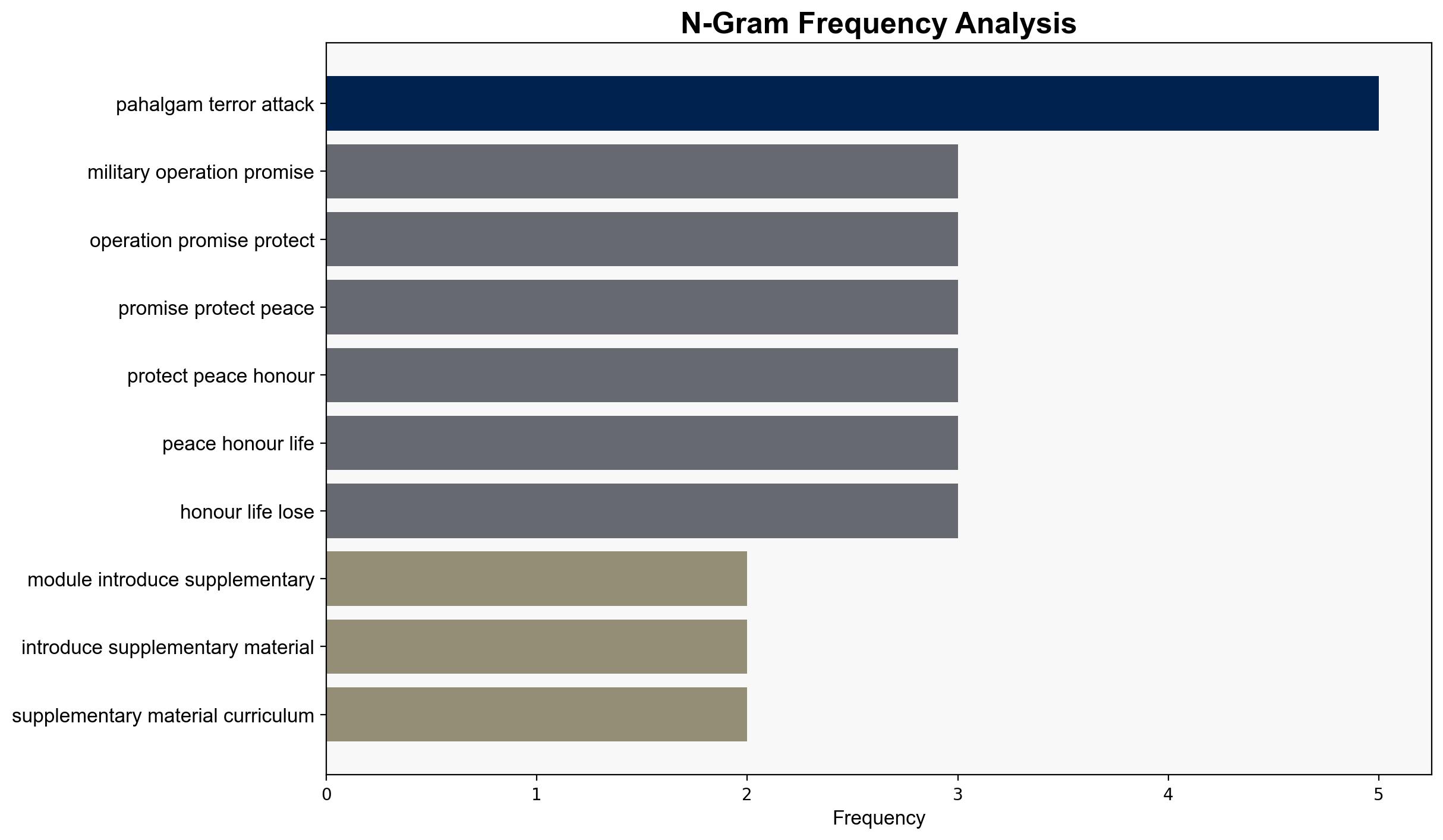 N-Gram Frequency Analysis

pahalgam terror attack
military operation promise
operation promise protect
promise protect peace
protect peace honour
peace honour life
honour life lose
module introduce supplementary
introduce supplementary material
supplementary material curriculum

0
1
2
3
4
5
Frequency